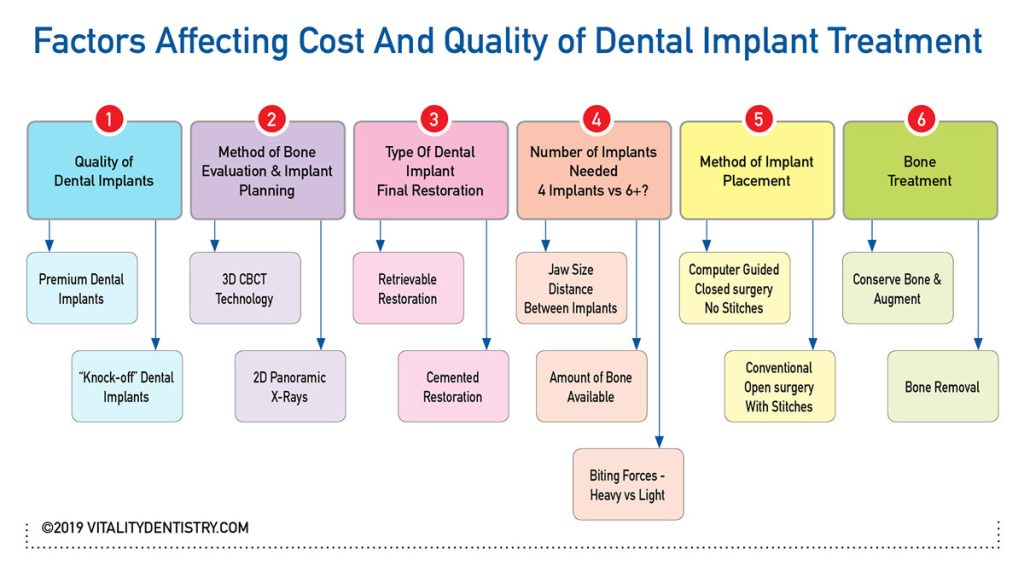 Factors Affecting Cost And Quality of Dental Implant Treatment

1
Quality of Dental Implants
Premium Dental Implants
"Knock-off" Dental Implants

2
Method of Bone Evaluation & Implant Planning
3D CBCT Technology
2D Panoramic X-Rays

3
Type Of Dental Implant Final Restoration
Retrievable Restoration
Cemented Restoration

4
Number of Implants Needed 4 Implants vs 6+?
Jaw Size Distance Between Implants
Amount of Bone Available
Biting Forces - Heavy vs Light

5
Method of Implant Placement
Computer Guided Closed surgery No Stitches
Conventional Open surgery With Stitches

6
Bone Treatment
Conserve Bone & Augment
Bone Removal

©2019 VITALITYDENTISTRY.COM